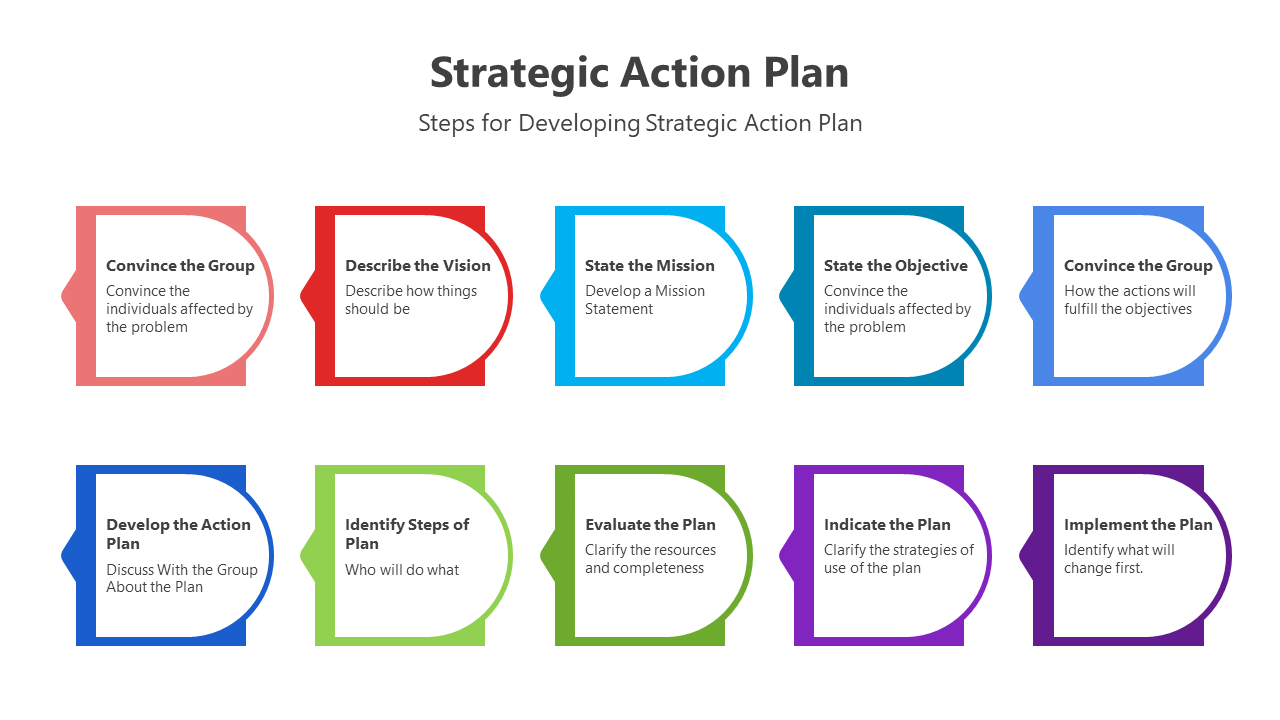 Strategic Action Plan

Steps for Developing Strategic Action Plan

Convince the Group

Convince the individuals affected by the problem

Describe the Vision

Describe how things should be

State the Mission

Develop a Mission Statement

State the Objective

Convince the individuals affected by the problem

Convince the Group

How the actions will fulfill the objectives

Develop the Action Plan

Discuss With the Group About the Plan

Identify Steps of Plan

Who will do what

Evaluate the Plan

Clarify the resources and completeness

Indicate the Plan

Clarify the strategies of use of the plan

Implement the Plan

Identify what will change first.